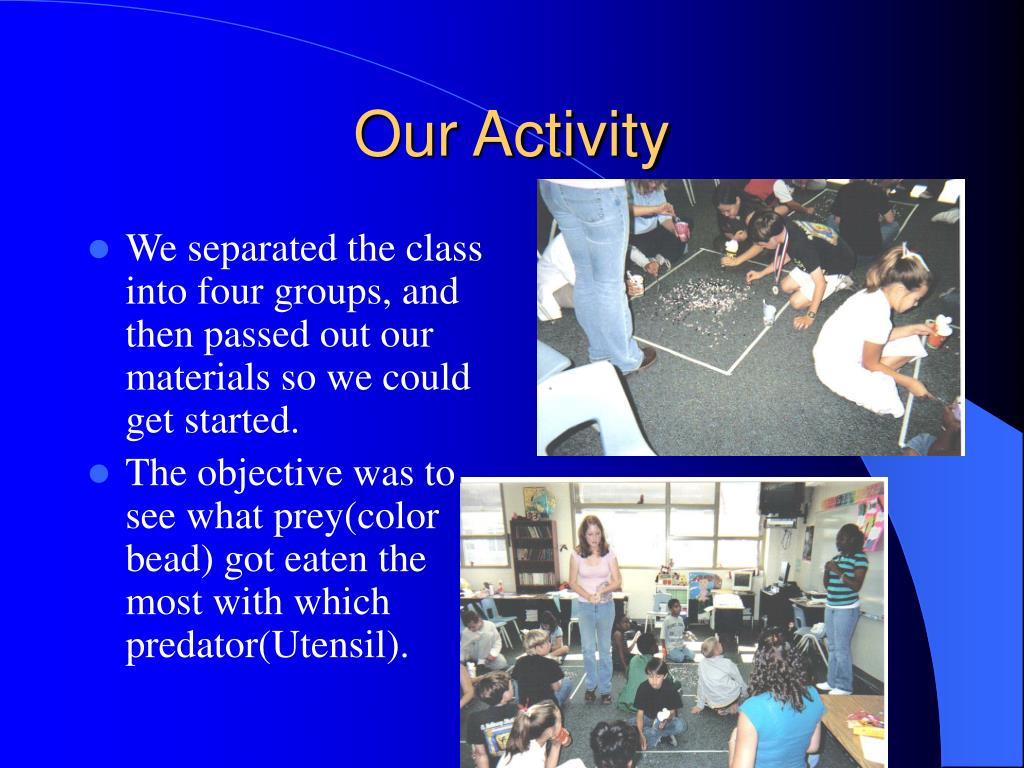 Our Activity

- We separated the class into four groups, and then passed out our materials so we could get started.
- The objective was to see what prey(color bead) got eaten the most with which predator(Utensil).